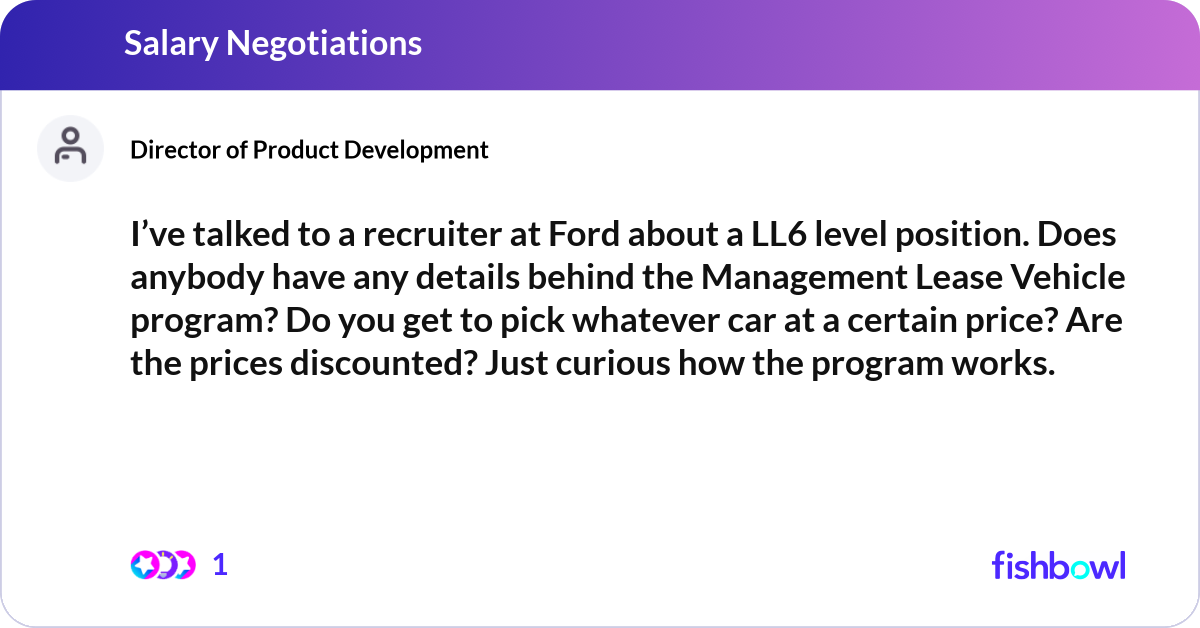 Salary Negotiations

Director of Product Development

I’ve talked to a recruiter at Ford about a LL6 level position. Does anybody have any details behind the Management Lease Vehicle program? Do you get to pick whatever car at a certain price? Are the prices discounted? Just curious how the program works.

1

fishbowl